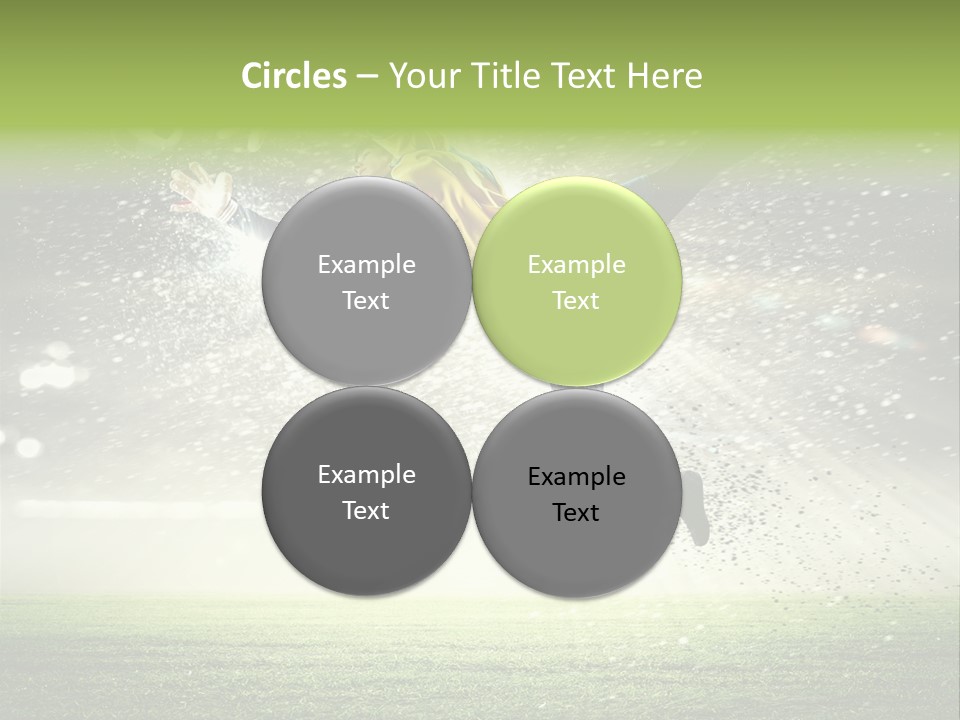 Circles – Your Title Text Here

Example Text

Example Text

Example Text

Example Text